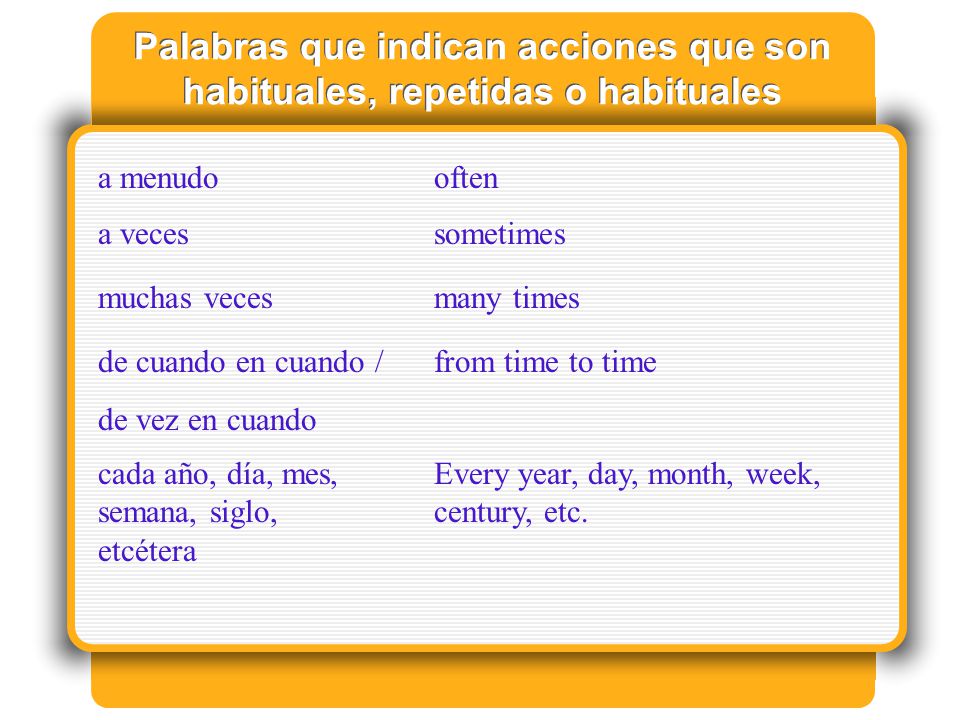 Palabras que indican acciones que son habituales, repetidas o habituales

| | |
|---|---|
| a menudo | often |
| a veces | sometimes |
| muchas veces | many times |
| de cuando en cuando / de vez en cuando | from time to time |
| cada año, día, mes, semana, siglo, etcétera | Every year, day, month, week, century, etc. |